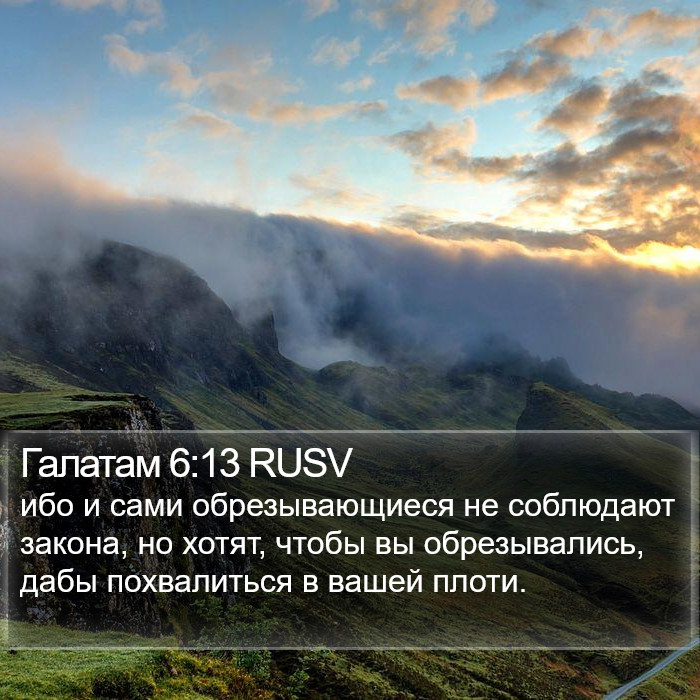 Галатам 6:13 RUSV
ибо и сами обрезывающиеся не соблюдают закона, но хотят, чтобы вы обрезывались, дабы похвалиться в вашей плоти.